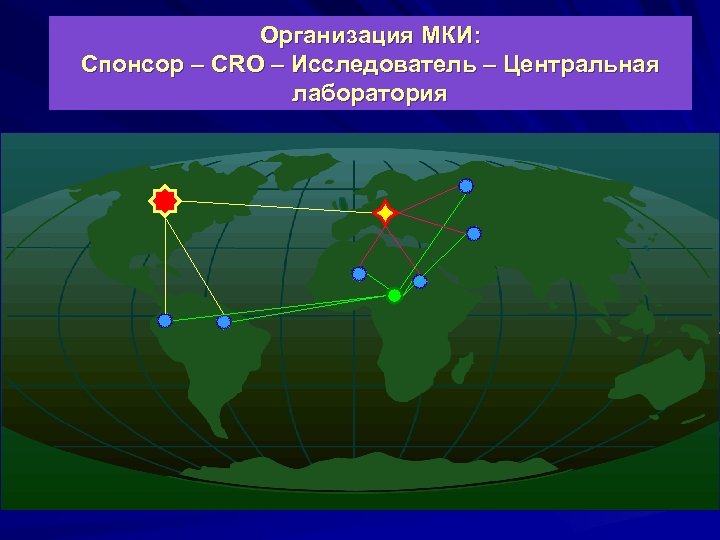 Организация МКИ:
Спонсор – CRO – Исследователь – Центральная лаборатория